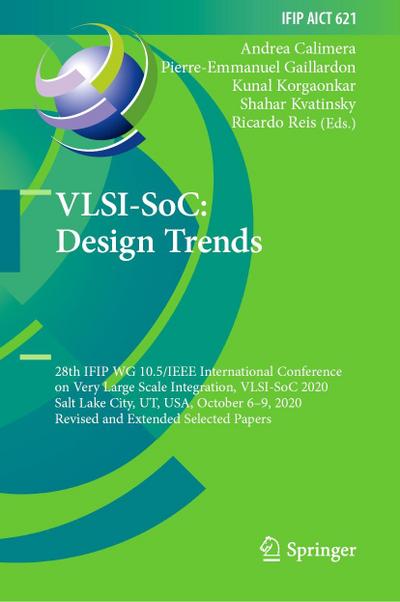 IFIP AICT 621

Andrea Calimera
Pierre-Emmanuel Gaillardon
Kunal Korgaonkar
Shahar Kvatinsky
Ricardo Reis (Eds.)

VLSI-SoC:
Design Trends

28th IFIP WG 10.5/IEEE International Conference on Very Large Scale Integration, VLSI-SoC 2020
Salt Lake City, UT, USA, October 6–9, 2020
Revised and Extended Selected Papers

Springer